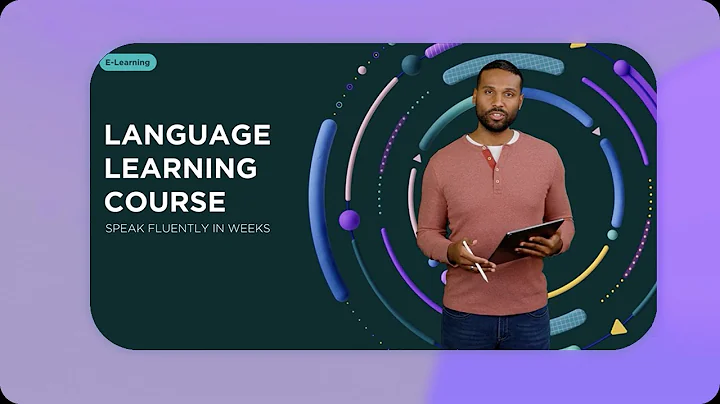 E-Learning

LANGUAGE LEARNING COURSE

SPEAK FLUENTLY IN WEEKS